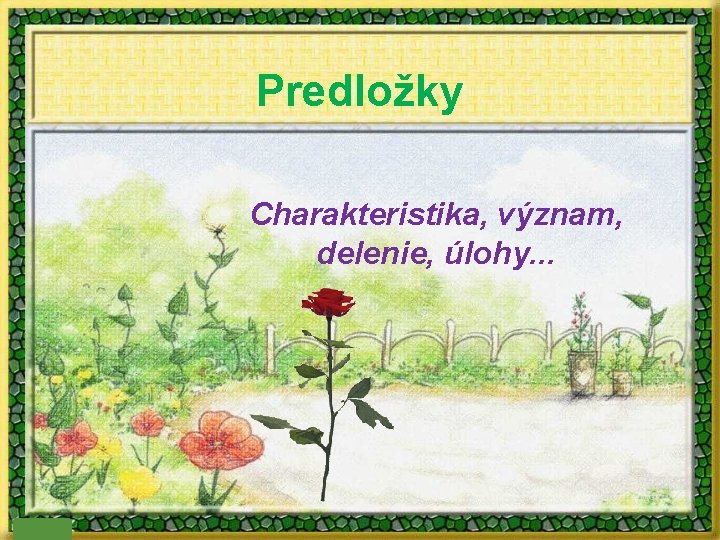 Predložky

Charakteristika, význam, delenie, úlohy...